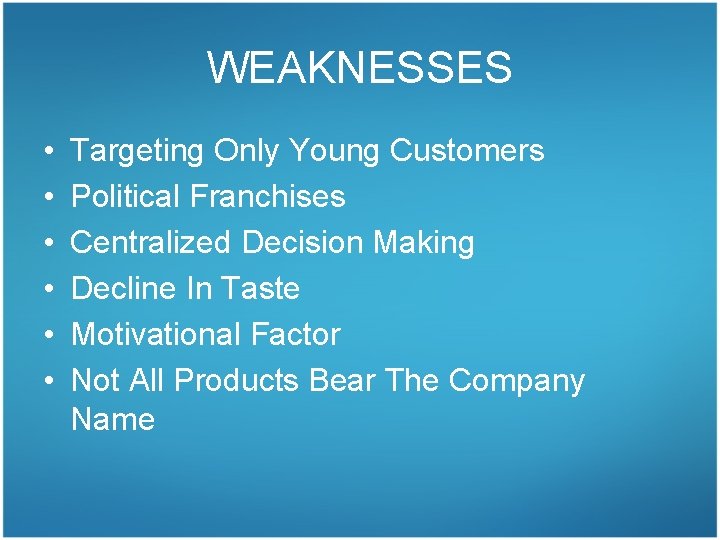 WEAKNESSES

• Targeting Only Young Customers
• Political Franchises
• Centralized Decision Making
• Decline In Taste
• Motivational Factor
• Not All Products Bear The Company Name